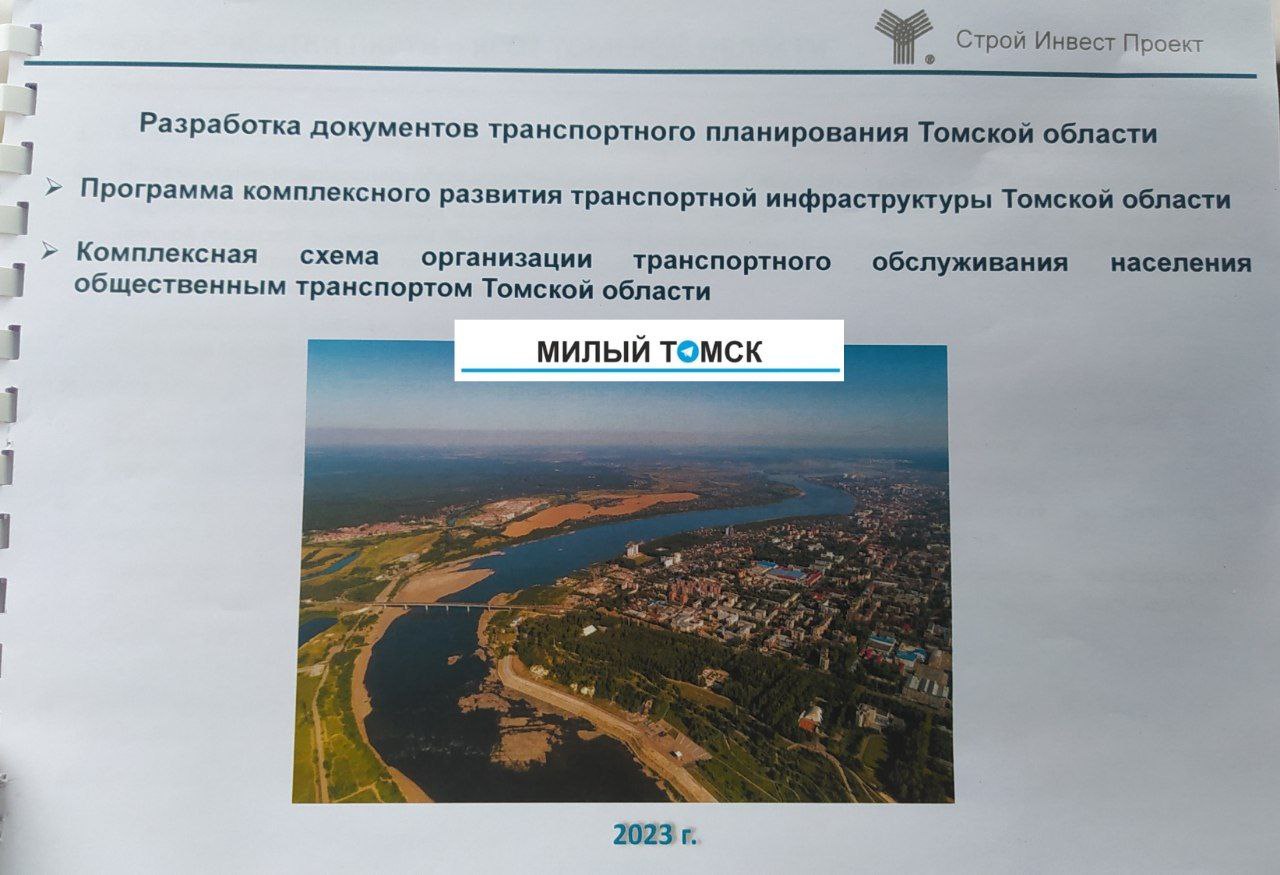 Строй Инвест Проект

Разработка документов транспортного планирования Томской области

➢ Программа комплексного развития транспортной инфраструктуры Томской области

➢ Комплексная схема организации транспортного обслуживания населения общественным транспортом Томской области

МИЛЫЙ ТОМСК

2023 г.